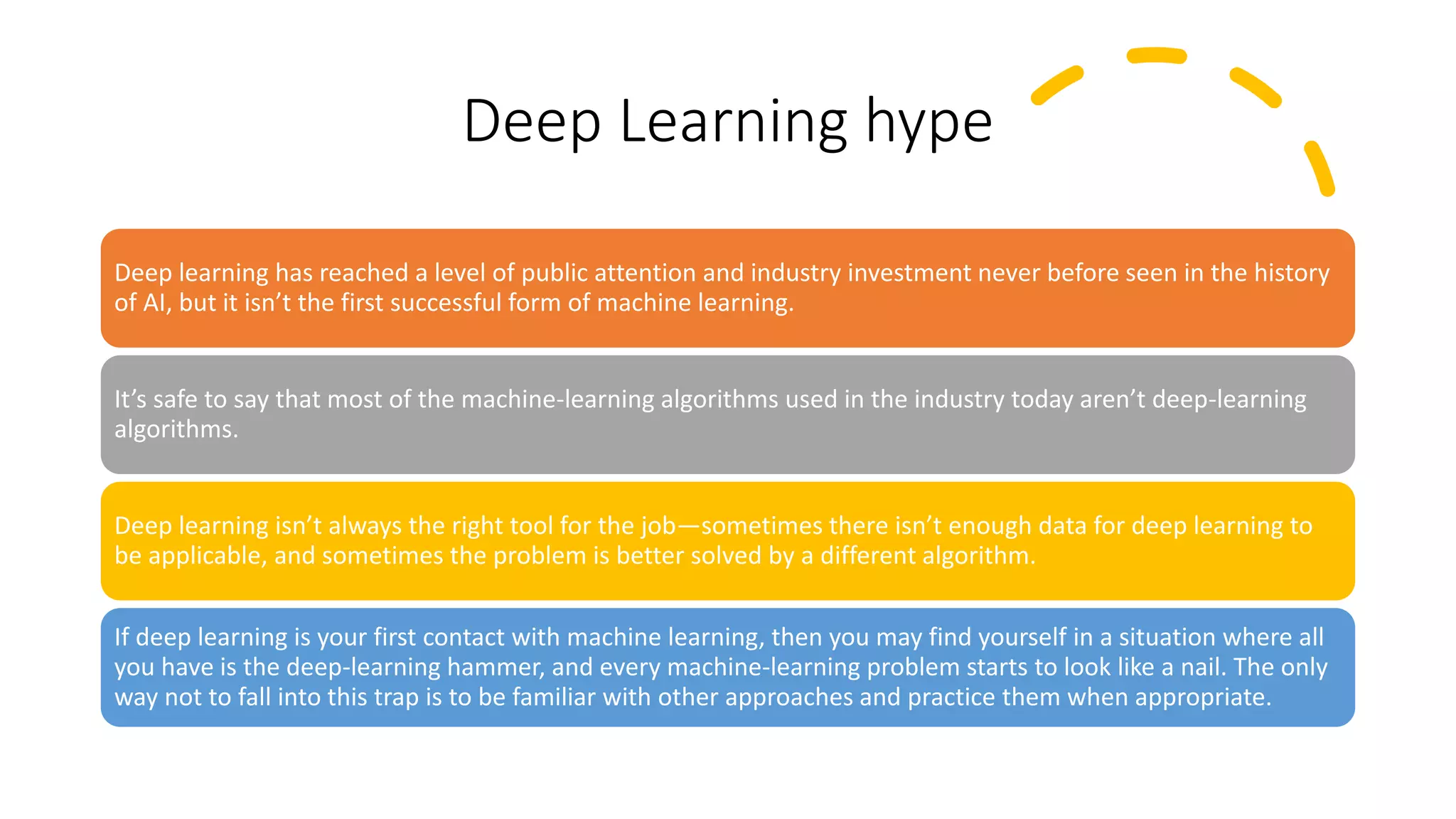 Deep Learning hype

Deep learning has reached a level of public attention and industry investment never before seen in the history of AI, but it isn’t the first successful form of machine learning.

It’s safe to say that most of the machine-learning algorithms used in the industry today aren’t deep-learning algorithms.

Deep learning isn’t always the right tool for the job—sometimes there isn’t enough data for deep learning to be applicable, and sometimes the problem is better solved by a different algorithm.

If deep learning is your first contact with machine learning, then you may find yourself in a situation where all you have is the deep-learning hammer, and every machine-learning problem starts to look like a nail. The only way not to fall into this trap is to be familiar with other approaches and practice them when appropriate.